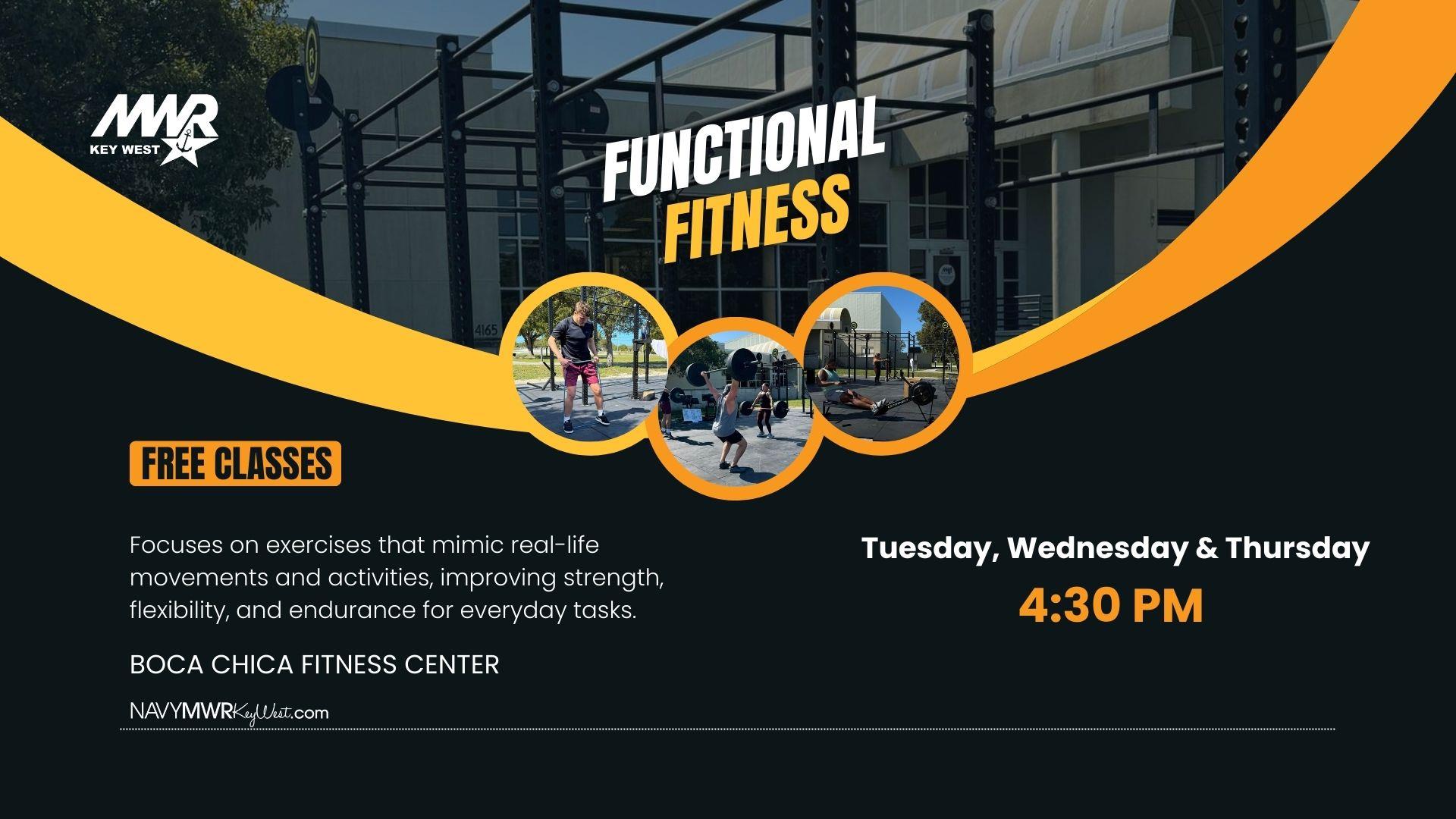 MWR
KEY WEST

FUNCTIONAL
FITNESS

4165

FREE CLASSES

Focuses on exercises that mimic real-life movements and activities, improving strength, flexibility, and endurance for everyday tasks.

BOCA CHICA FITNESS CENTER

NAVYMWRKeyWest.com

Tuesday, Wednesday & Thursday
4:30 PM